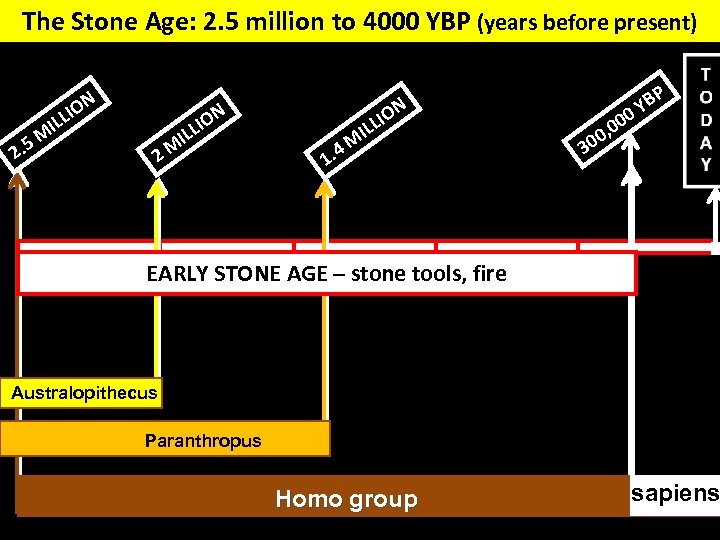 The Stone Age: 2.5 million to 4000 YBP (years before present)

2.5 MILLION

2 MILLION

1.4 MILLION

300,000 YBP

TODAY

EARLY STONE AGE – stone tools, fire

Australopithecus

Paranthropus

Homo group

sapiens